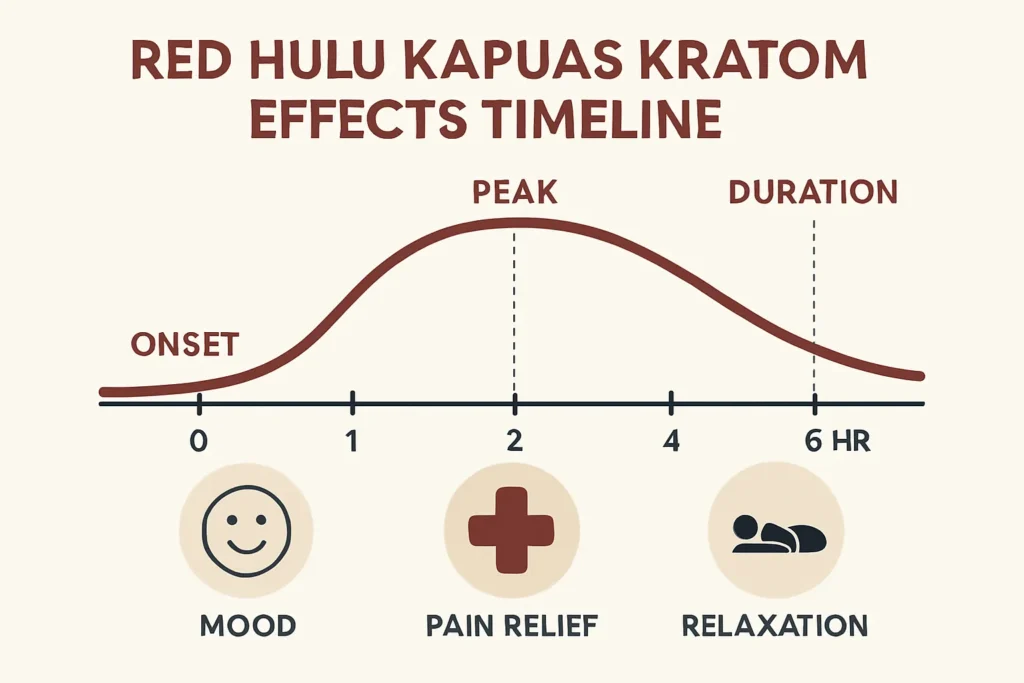 RED HULU KAPUAS KRATOM EFFECTS TIMELINE

PEAK

DURATION

ONSET

0

1

2

4

6 HR

MOOD

PAIN RELIEF

RELAXATION